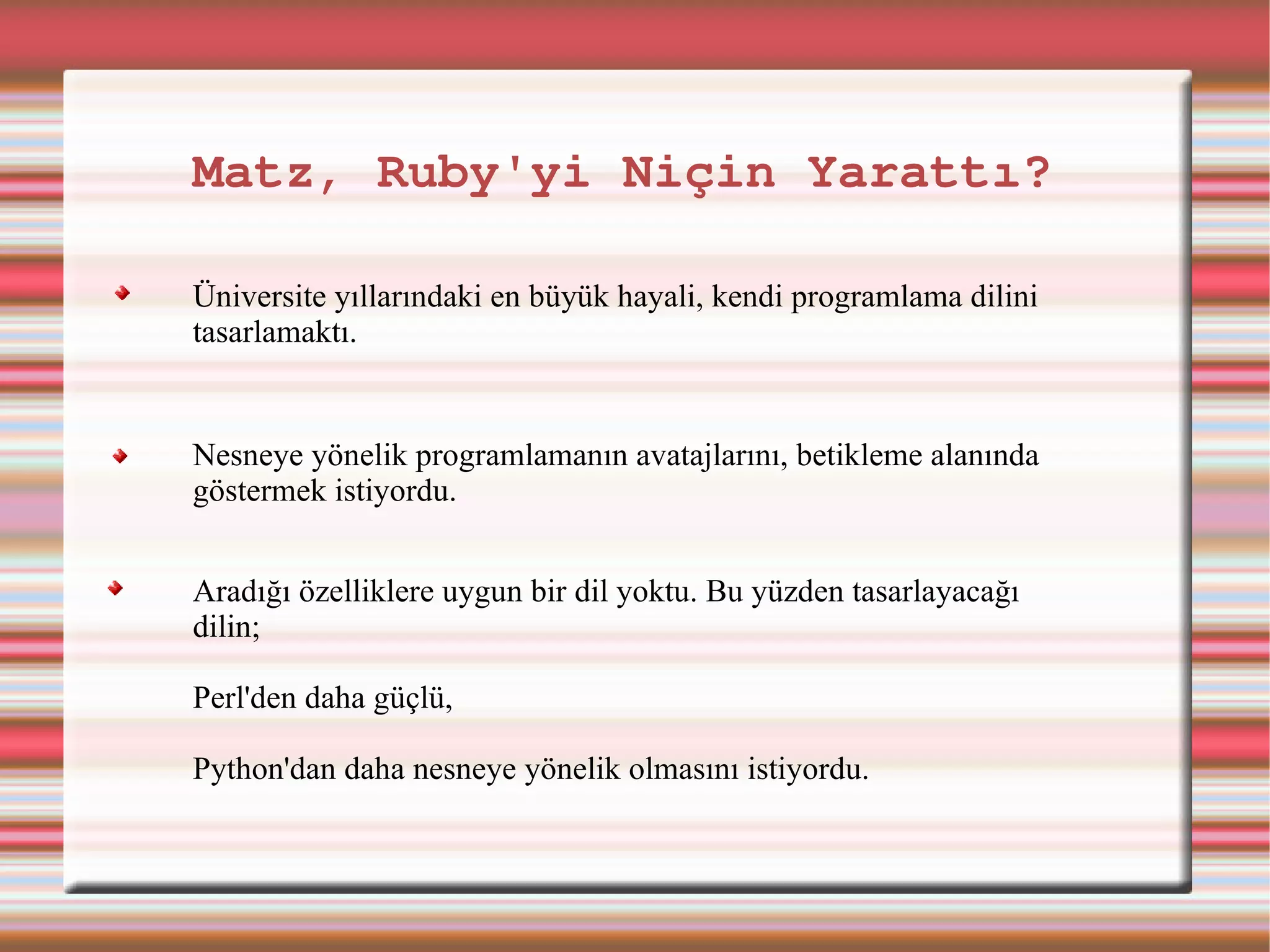 Matz, Ruby'yi Niçin Yarattı?

Üniversite yıllarındaki en büyük hayali, kendi programlama dilini tasarlamaktı.

Nesneye yönelik programlamanın avatajlarını, betikleme alanında göstermek istiyordu.

Aradığı özelliklere uygun bir dil yoktu. Bu yüzden tasarlayacağı dilin;

Perl'den daha güçlü,

Python'dan daha nesneye yönelik olmasını istiyordu.